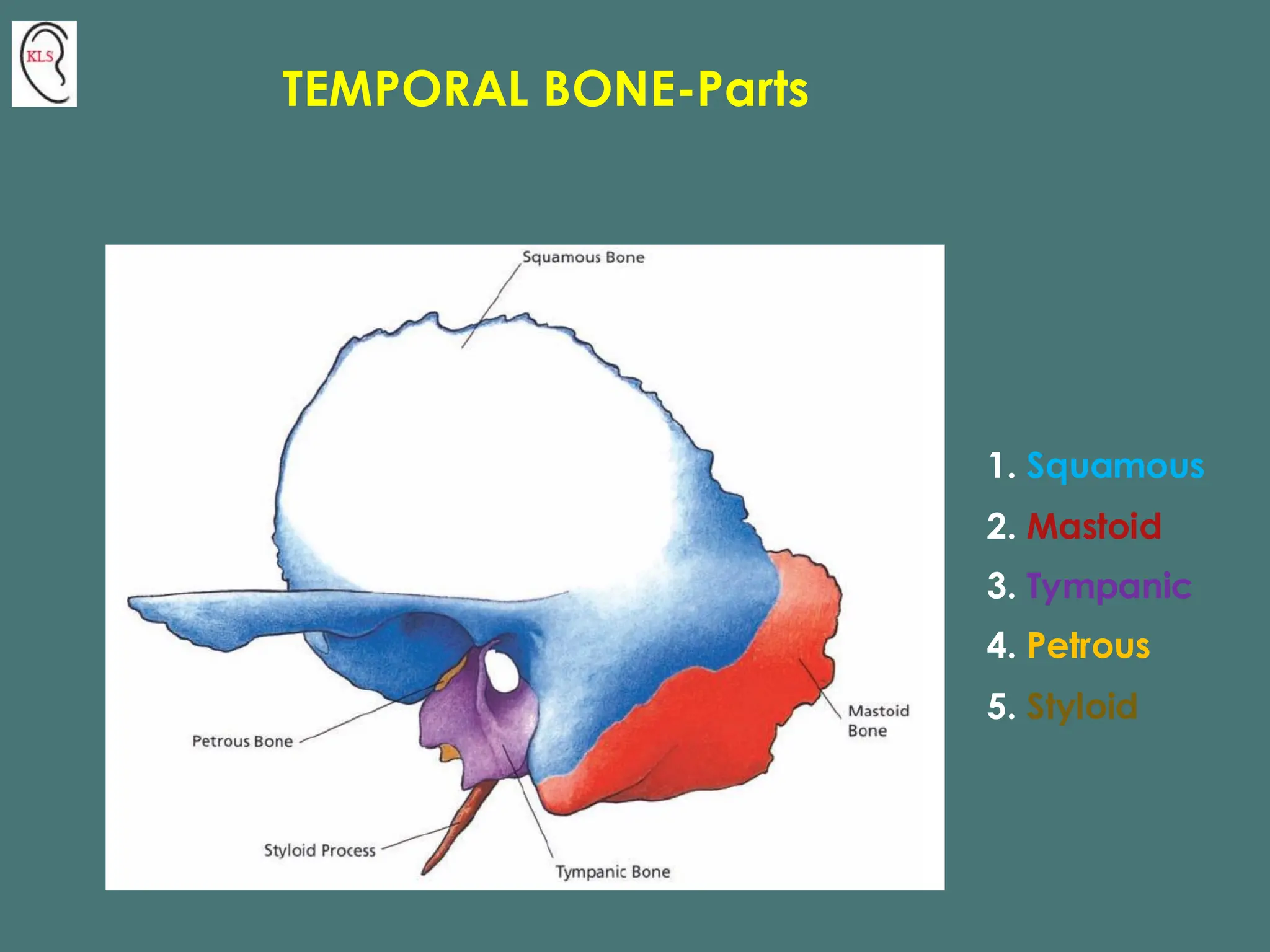 KLS

TEMPORAL BONE-Parts

Squamous Bone

Petrous Bone

Mastoid Bone

Styloid Process

Tympanic Bone

1. Squamous
2. Mastoid
3. Tympanic
4. Petrous
5. Styloid